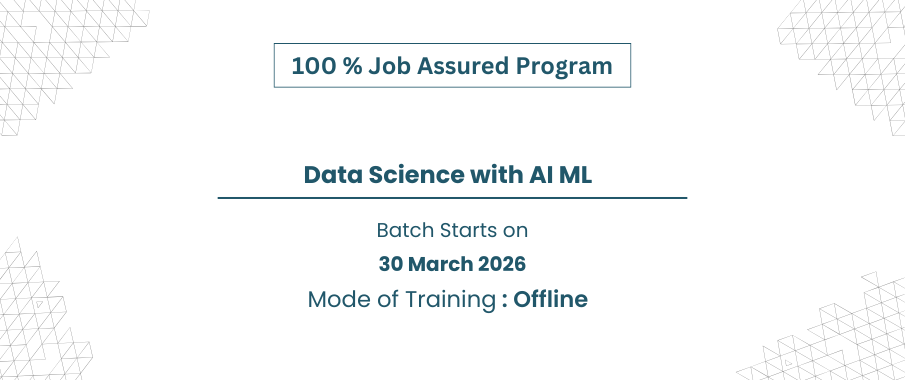 100 % Job Assured Program

Data Science with AI ML

Batch Starts on

30 March 2026

Mode of Training : Offline